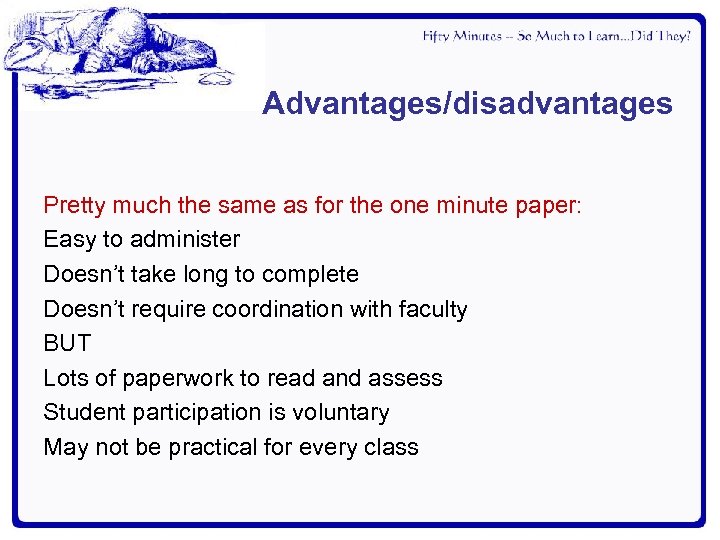 Fifty Minutes -- So Much to Learn...Did They?

Advantages/disadvantages

Pretty much the same as for the one minute paper:
Easy to administer
Doesn't take long to complete
Doesn't require coordination with faculty
BUT
Lots of paperwork to read and assess
Student participation is voluntary
May not be practical for every class